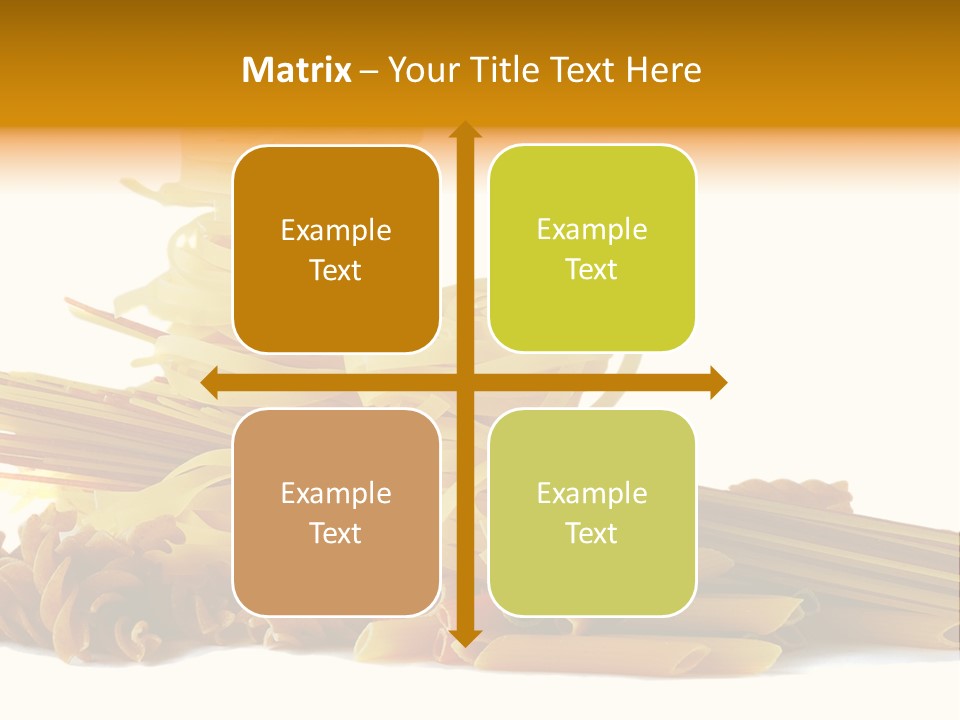 Matrix – Your Title Text Here

Example Text

Example Text

Example Text

Example Text